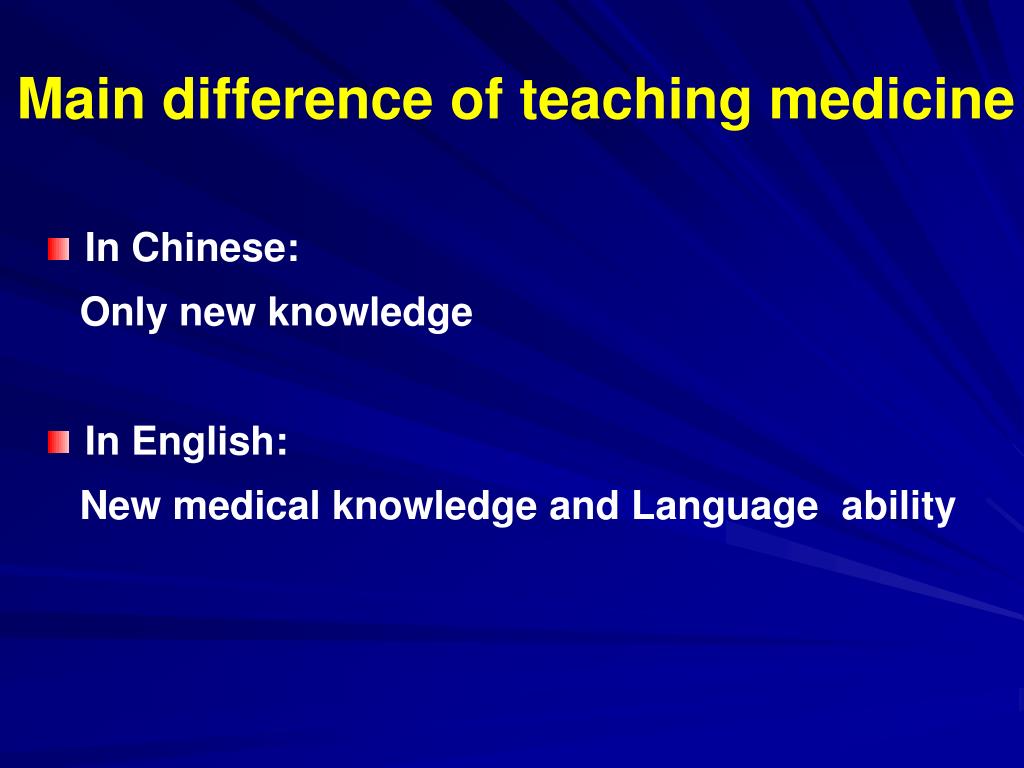 Main difference of teaching medicine

In Chinese:
Only new knowledge

In English:
New medical knowledge and Language ability